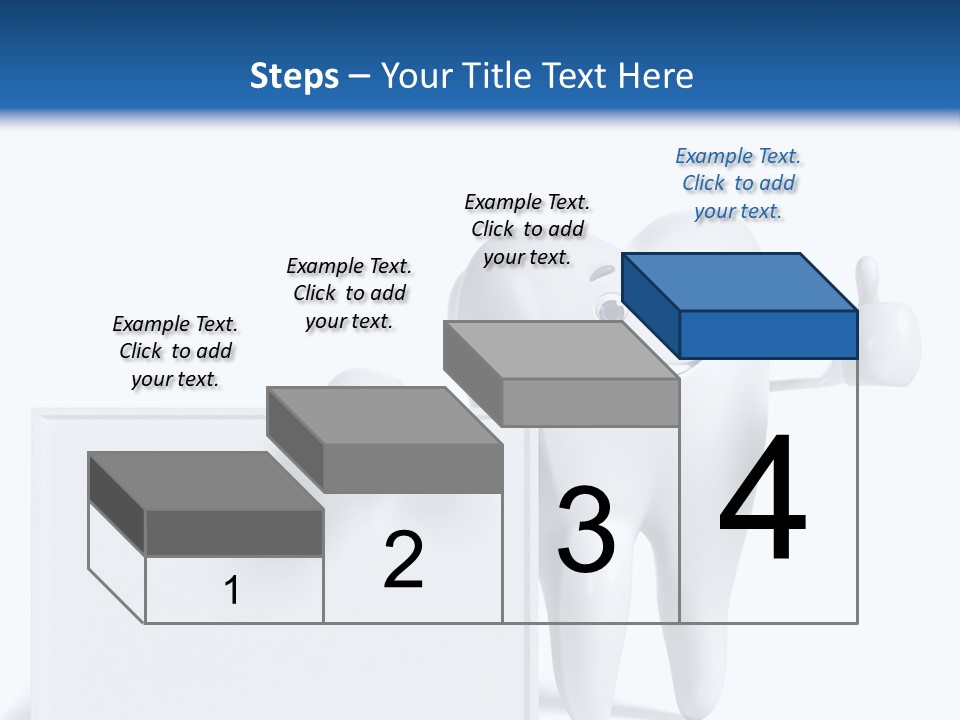 Steps – Your Title Text Here

Example Text. Click to add your text.

Example Text. Click to add your text.

Example Text. Click to add your text.

Example Text. Click to add your text.

1

2

3

4